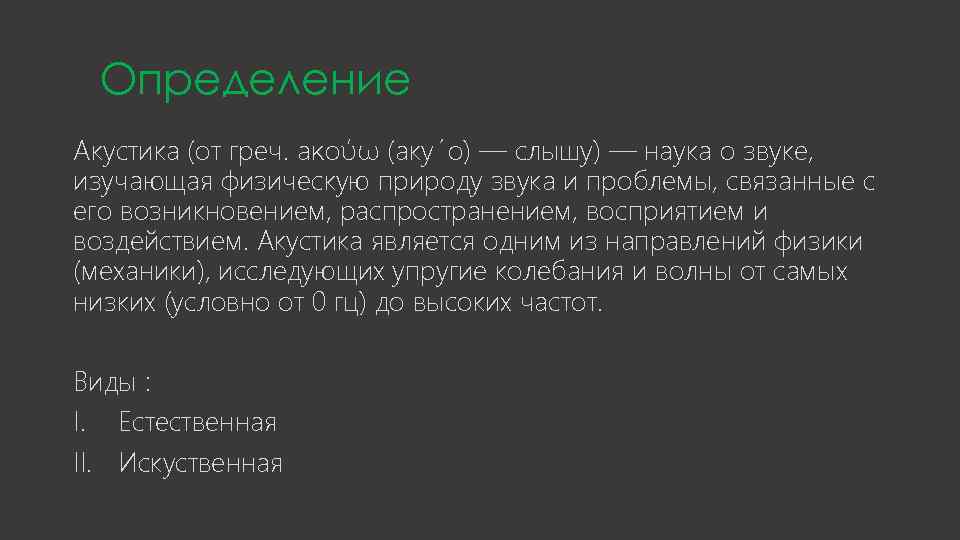 Определение

Акустика (от греч. ακούω (аку ́о) — слышу) — наука о звуке, изучающая физическую природу звука и проблемы, связанные с его возникновением, распространением, восприятием и воздействием. Акустика является одним из направлений физики (механики), исследующих упругие колебания и волны от самых низких (условно от 0 гц) до высоких частот.

Виды :
I. Естественная
II. Искуственная